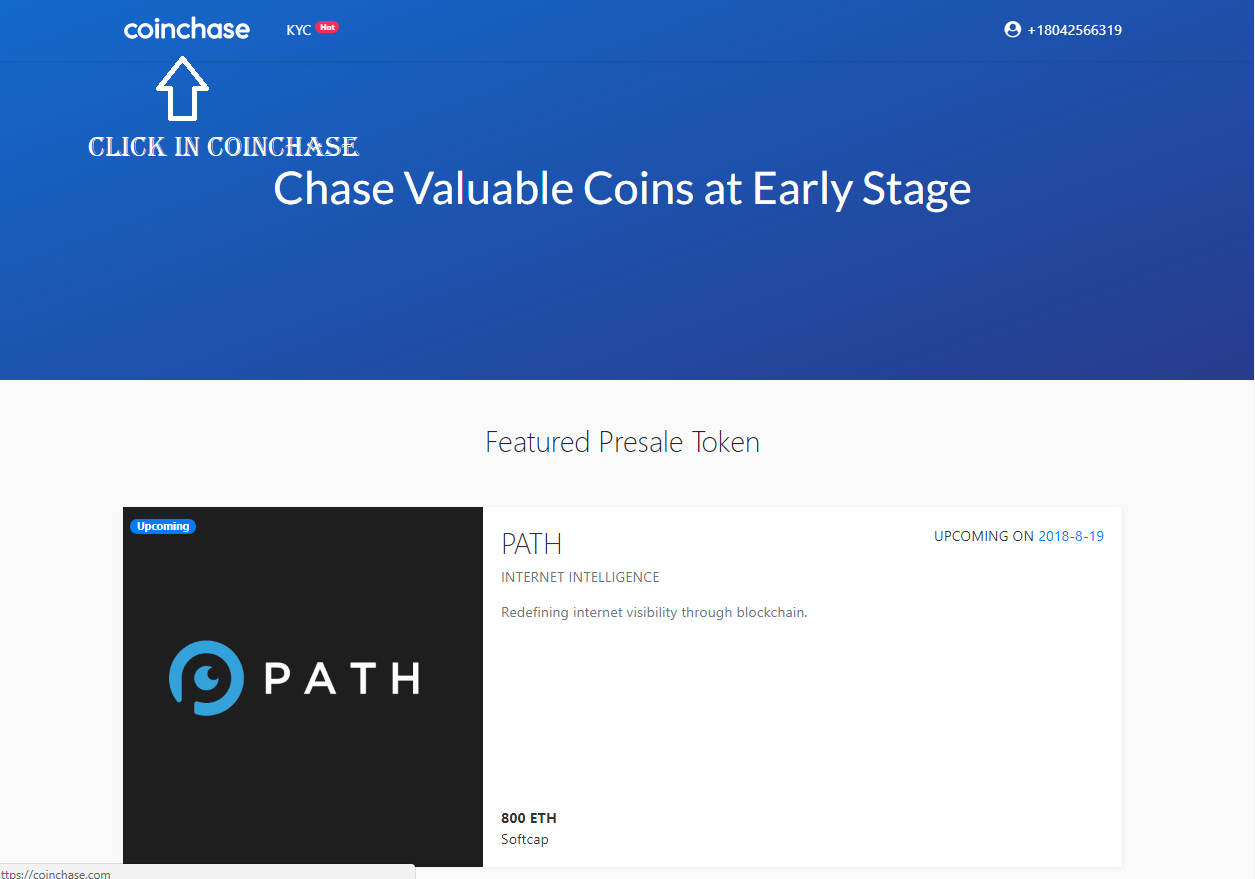 coinchase KYC Hot +18042566319

CLICK IN COINCHASE

Chase Valuable Coins at Early Stage

Featured Presale Token

Upcoming

PATH

PATH

UPCOMING ON 2018-8-19

INTERNET INTELLIGENCE

Redefining internet visibility through blockchain.

800 ETH
Softcap

ttps://coinchase.com